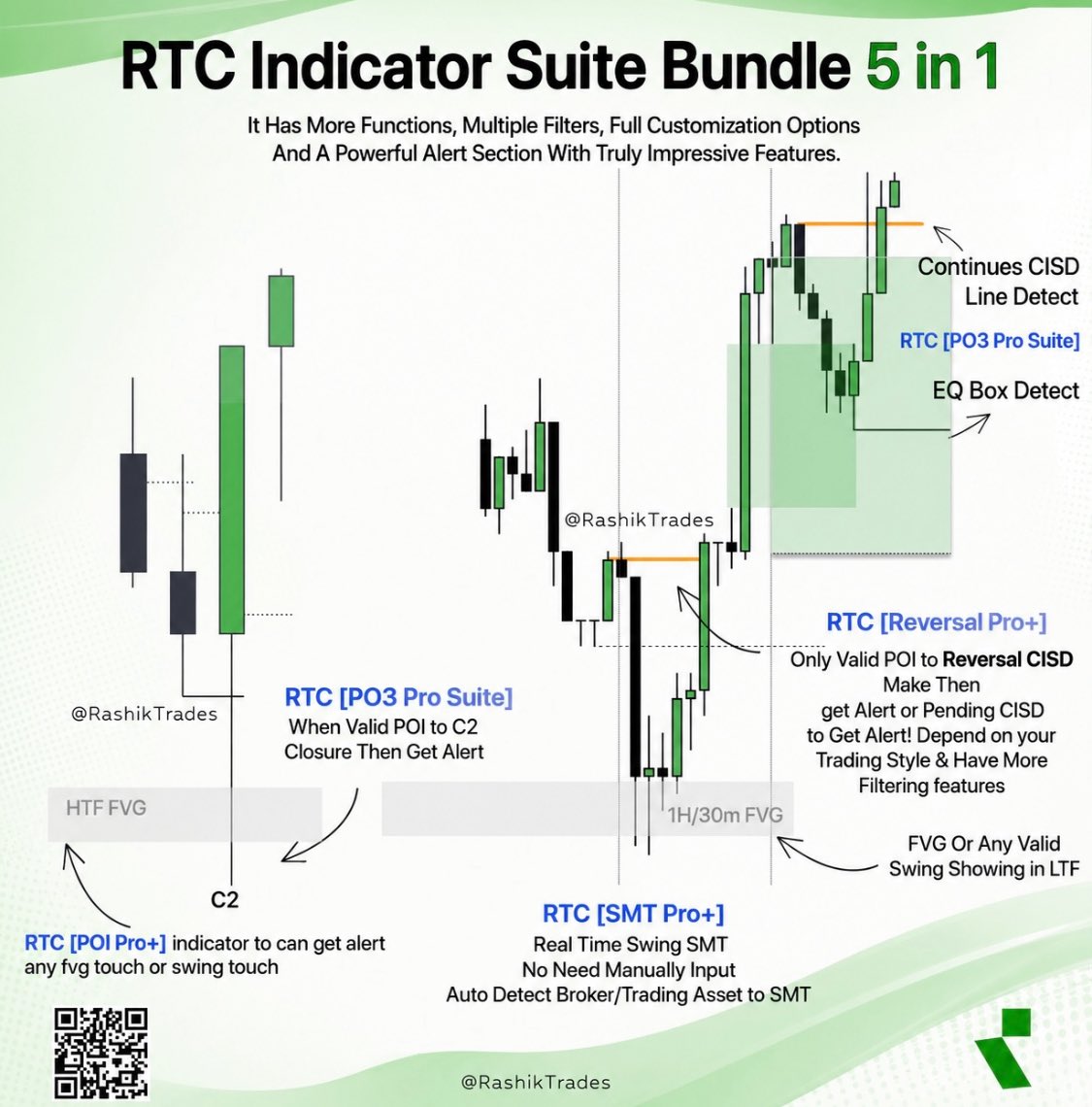 RTC Indicator Suite Bundle 5 in 1

It Has More Functions, Multiple Filters, Full Customization Options And A Powerful Alert Section With Truly Impressive Features.

Continues CISD Line Detect

RTC [PO3 Pro Suite]

EQ Box Detect

@RashikTrades

RTC [Reversal Pro+]

Only Valid POI to Reversal CISD Make Then get Alert or Pending CISD to Get Alert! Depend on your Trading Style & Have More Filtering features

@RashikTrades

RTC [PO3 Pro Suite]

When Valid POI to C2 Closure Then Get Alert

HTF FVG

1H/30m FVG

FVG Or Any Valid Swing Showing in LTF

C2

RTC [POI Pro+] indicator to can get alert any fvg touch or swing touch

RTC [SMT Pro+]

Real Time Swing SMT

No Need Manually Input

Auto Detect Broker/Trading Asset to SMT

@RashikTrades